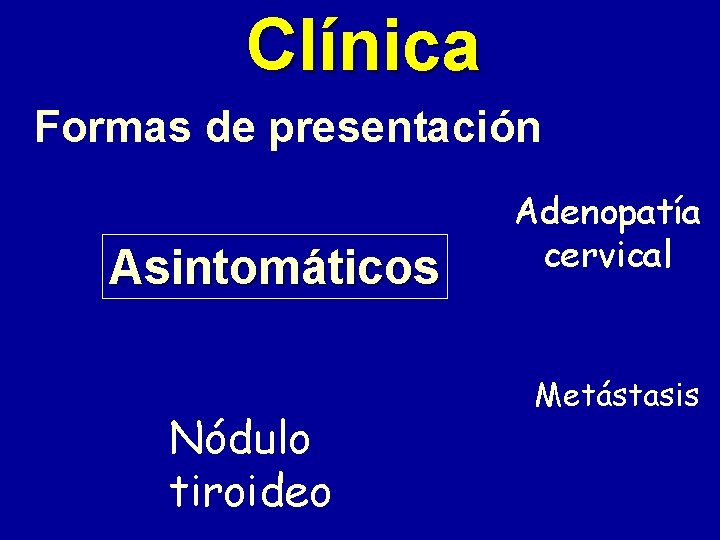 Clínica

Formas de presentación

Asintomáticos

Adenopatía cervical

Metástasis

Nódulo tiroideo